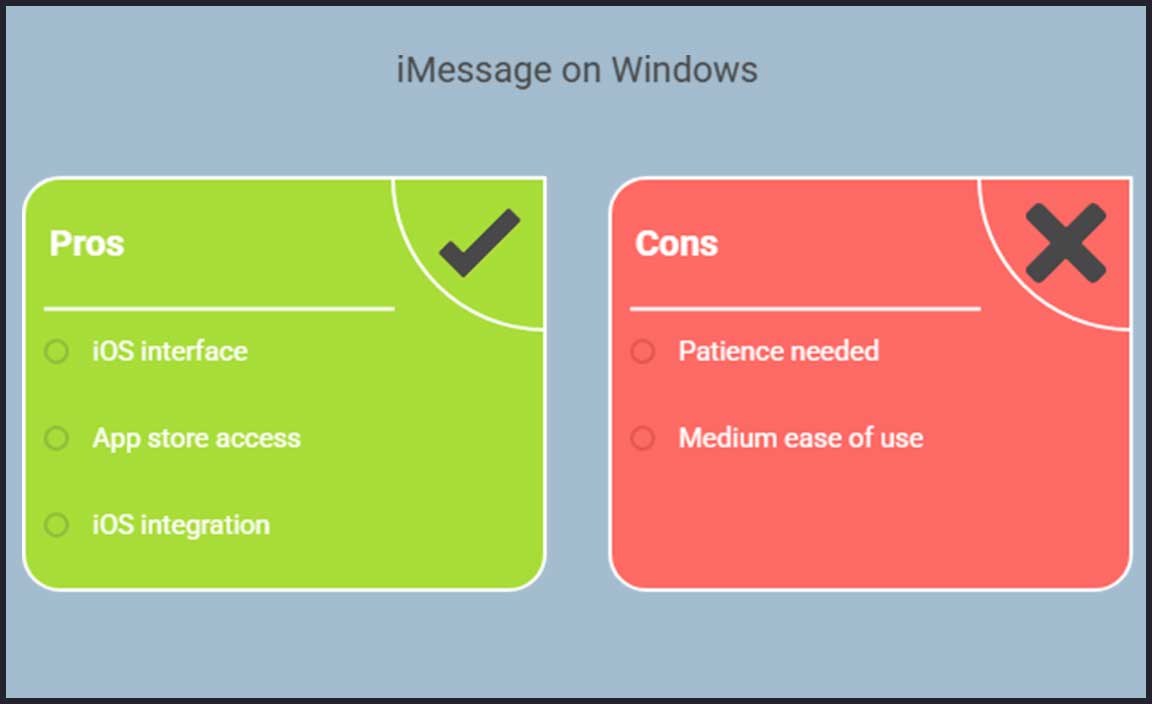 iMessage on Windows

Pros

iOS interface

App store access

iOS integration

Cons

Patience needed

Medium ease of use